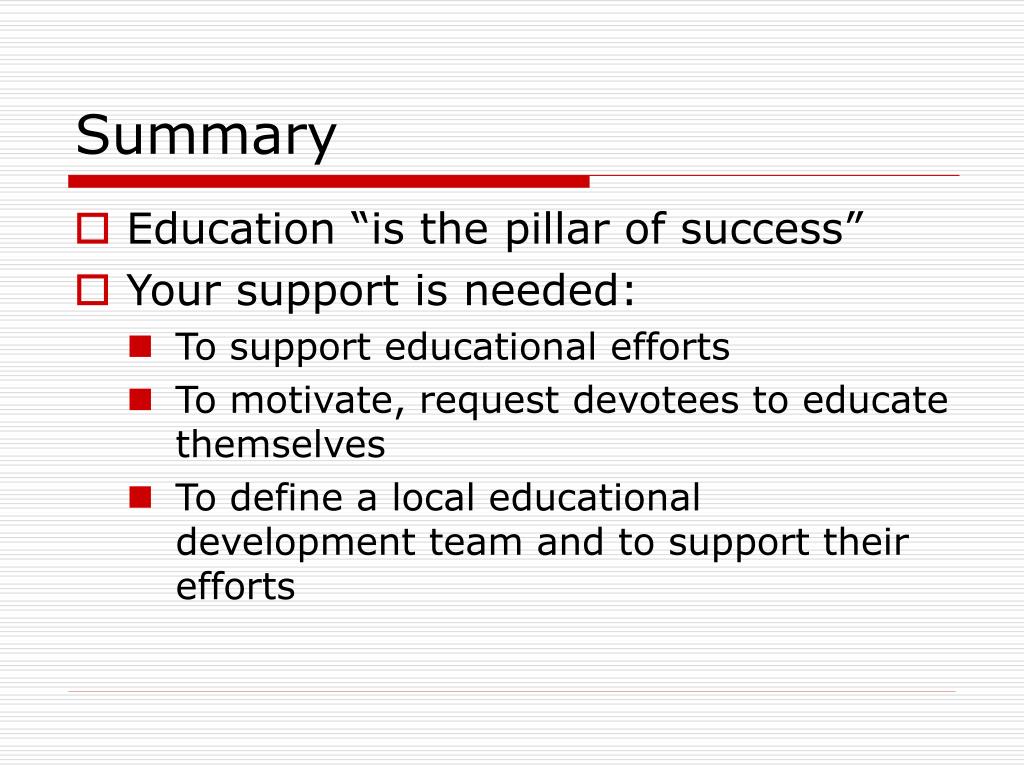 Summary

Education “is the pillar of success”

Your support is needed:

To support educational efforts

To motivate, request devotees to educate themselves

To define a local educational development team and to support their efforts